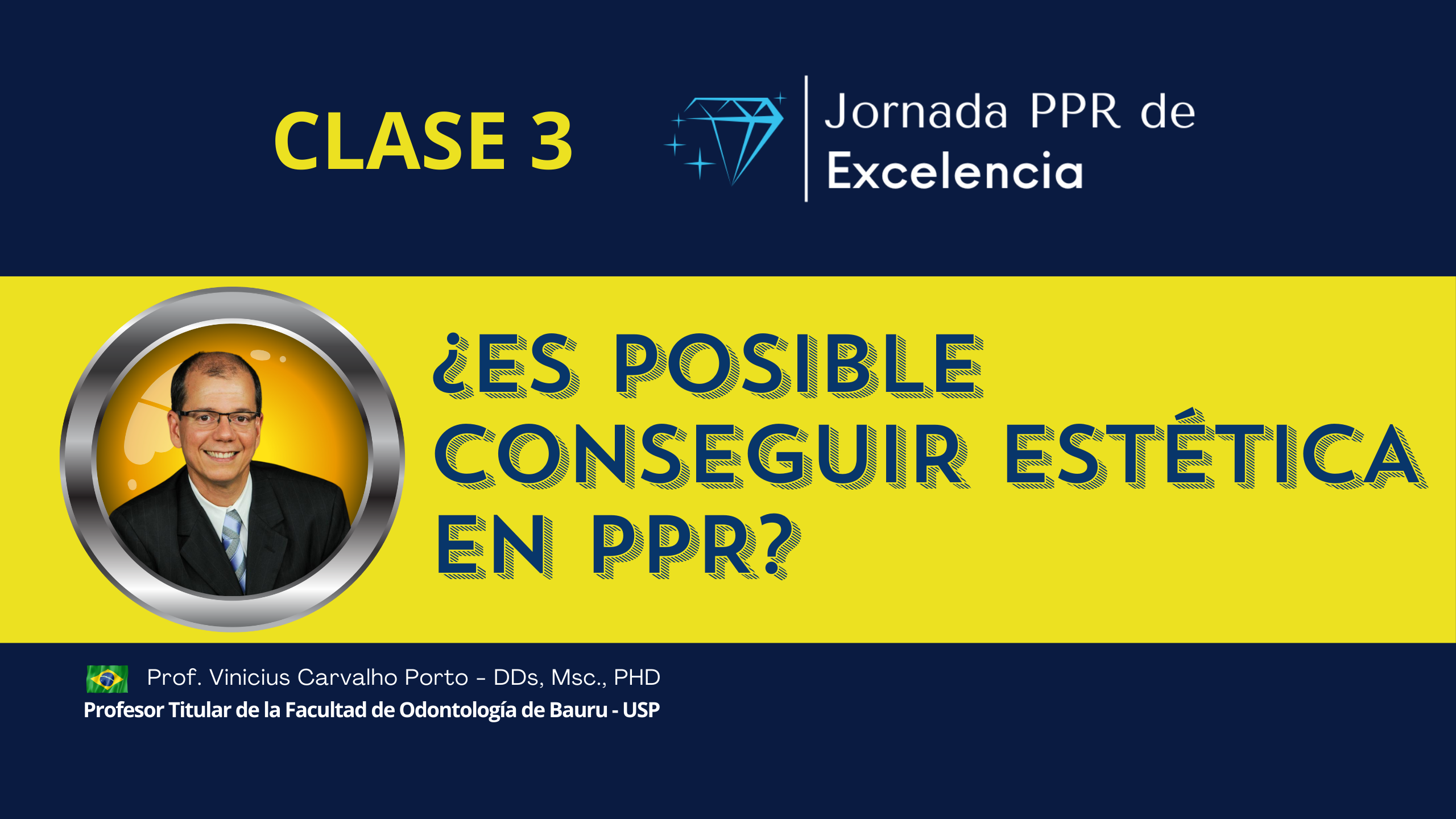 CLASE 3

Jornada PPR de
Excelencia

¿ES POSIBLE CONSEGUIR ESTÉTICA EN PPR?

Prof. Vinicius Carvalho Porto - DDs, Msc., PHD
Profesor Titular de la Facultad de Odontología de Bauru - USP